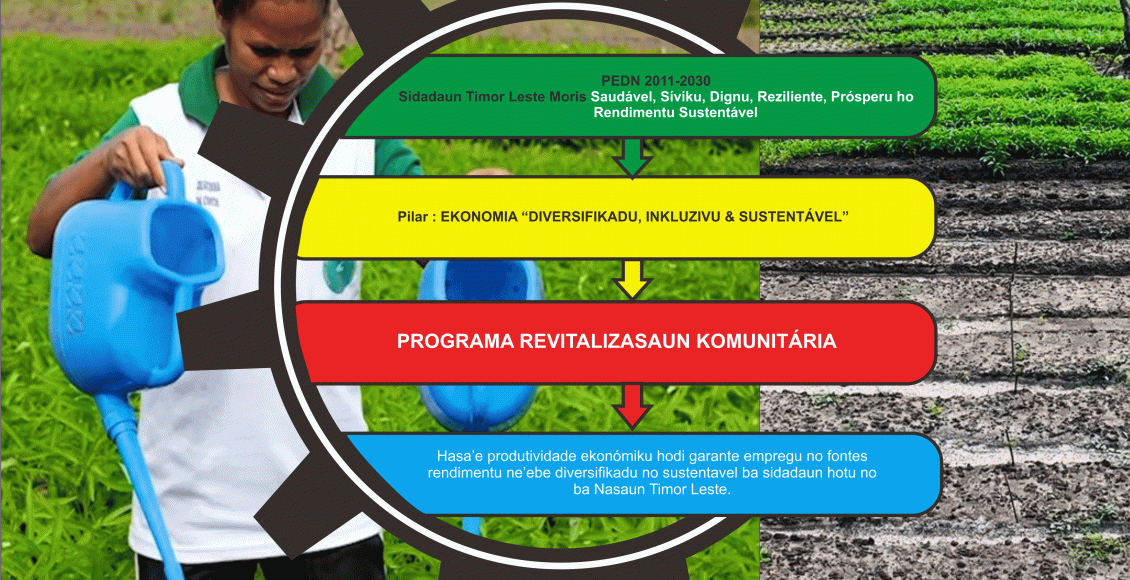 PEDN 2011-2030
Sidadaun Timor Leste Moris Saudável, Síviku, Dignu, Reziliente, Prósperu ho Rendimentu Sustentável

Pilar : EKONOMIA "DIVERSIFIKADU, INKLUZIVU & SUSTENTÁVEL"

PROGRAMA REVITALIZASAUN KOMUNITÁRIA

Hasa'e produtividade ekonómiku hodi garante empregu no fontes rendimentu ne'ebe diversifikadu no sustentavel ba sidadaun hotu no ba Nasaun Timor Leste.